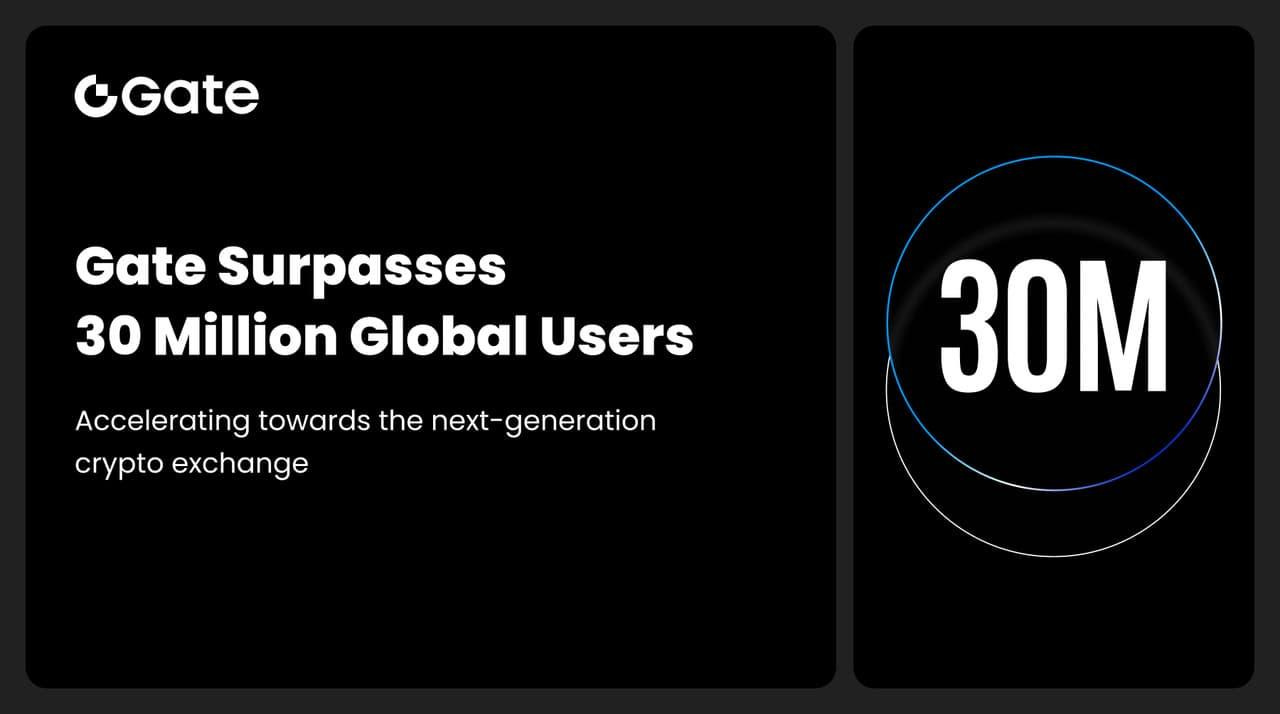 Gate

Gate Surpasses 30 Million Global Users

Accelerating towards the next-generation crypto exchange

30M